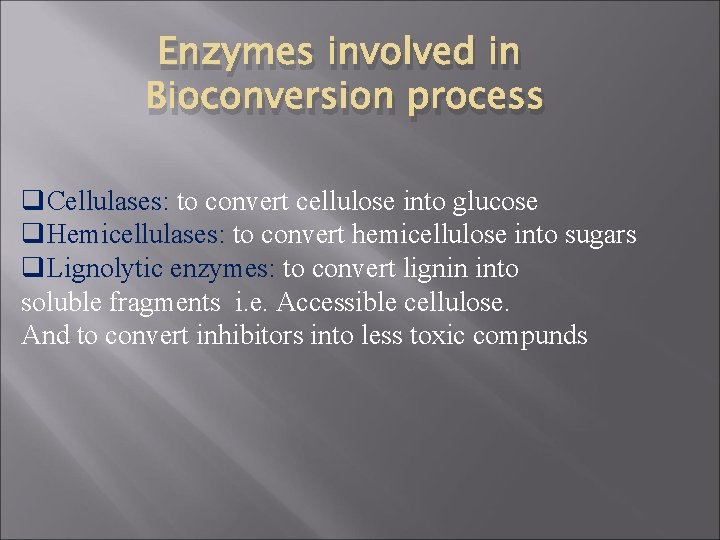 Enzymes involved in Bioconversion process

❑Cellulases: to convert cellulose into glucose
❑Hemicellulases: to convert hemicellulose into sugars
❑Lignolytic enzymes: to convert lignin into soluble fragments i.e. Accessible cellulose.
And to convert inhibitors into less toxic compunds